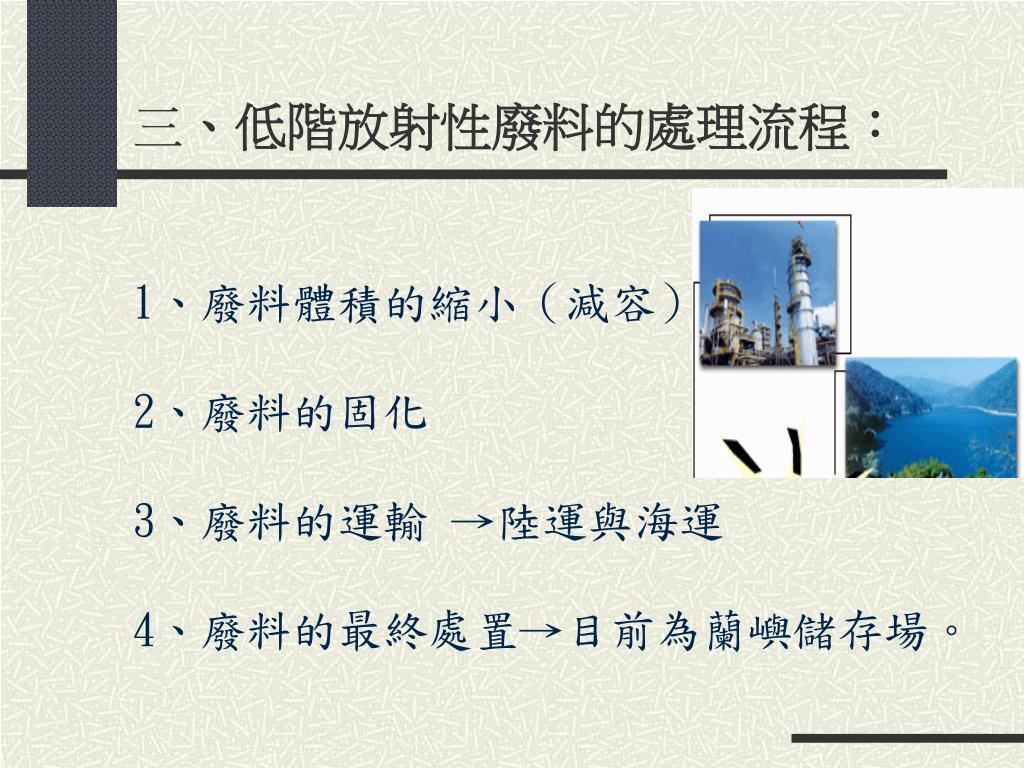 三、低階放射性廢料的處理流程：

1、廢料體積的縮小（減容）

2、廢料的固化

3、廢料的運輸 →陸運與海運

4、廢料的最終處置→目前為蘭嶼儲存場。